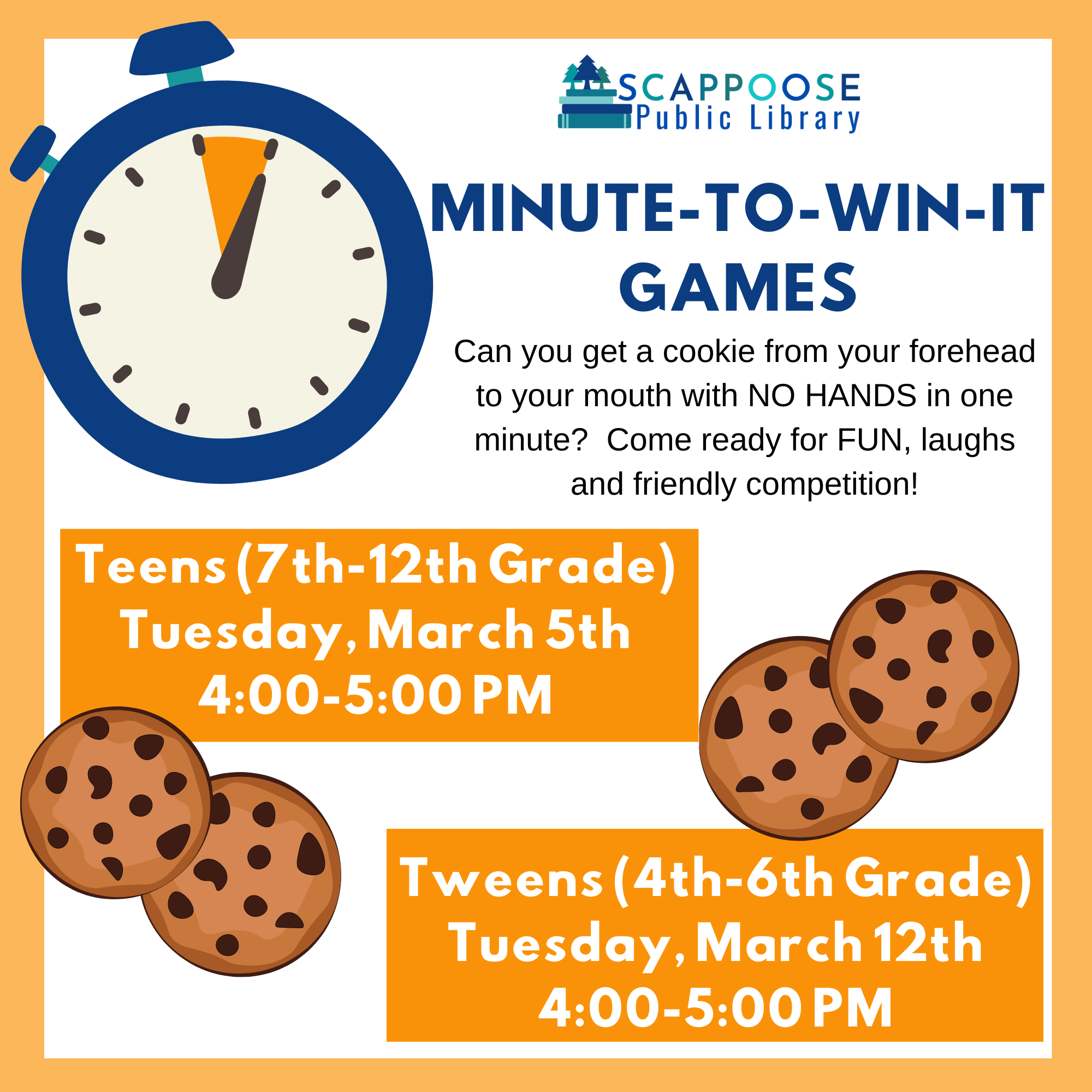 SCAPPOOSE
Public Library

MINUTE-TO-WIN-IT GAMES

Can you get a cookie from your forehead to your mouth with NO HANDS in one minute?  Come ready for FUN, laughs and friendly competition!

Teens (7th-12th Grade)
Tuesday, March 5th
4:00-5:00 PM

Tweens (4th-6th Grade)
Tuesday, March 12th
4:00-5:00 PM